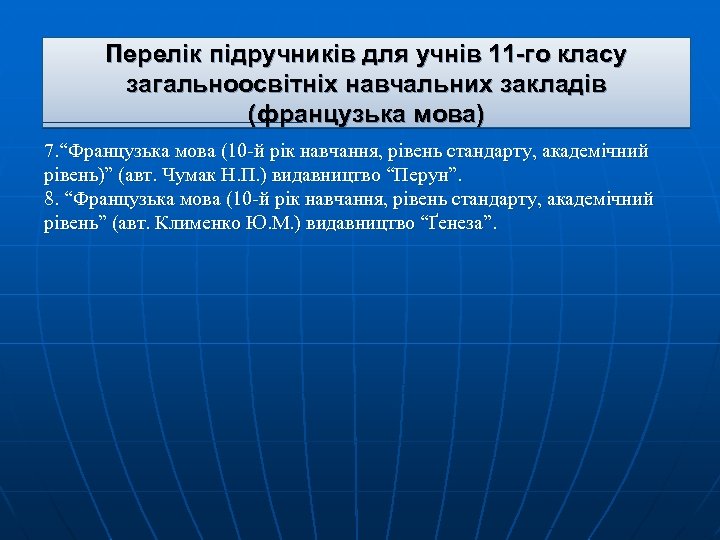 Перелік підручників для учнів 11-го класу загальноосвітніх навчальних закладів (французька мова)

7.“Французька мова (10-й рік навчання, рівень стандарту, академічний рівень)” (авт. Чумак Н.П.) видавництво “Перун”.
8. “Французька мова (10-й рік навчання, рівень стандарту, академічний рівень” (авт. Клименко Ю.М.) видавництво “Ґенеза”.